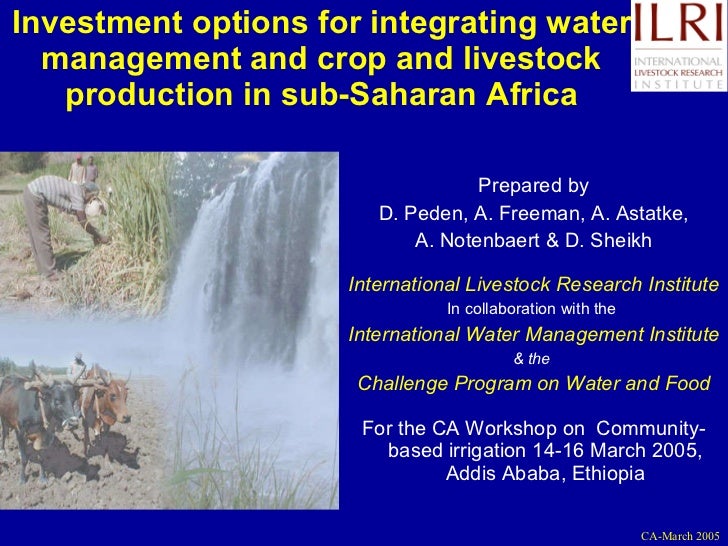 Investment options for integrating water management and crop and livestock production in sub-Saharan Africa

ILRI
INTERNATIONAL
LIVESTOCK RESEARCH
INSTITUTE

Prepared by
D. Peden, A. Freeman, A. Astatke,
A. Notenbaert & D. Sheikh

International Livestock Research Institute
In collaboration with the
International Water Management Institute
& the
Challenge Program on Water and Food

For the CA Workshop on Community-based irrigation 14-16 March 2005, Addis Ababa, Ethiopia

CA-March 2005